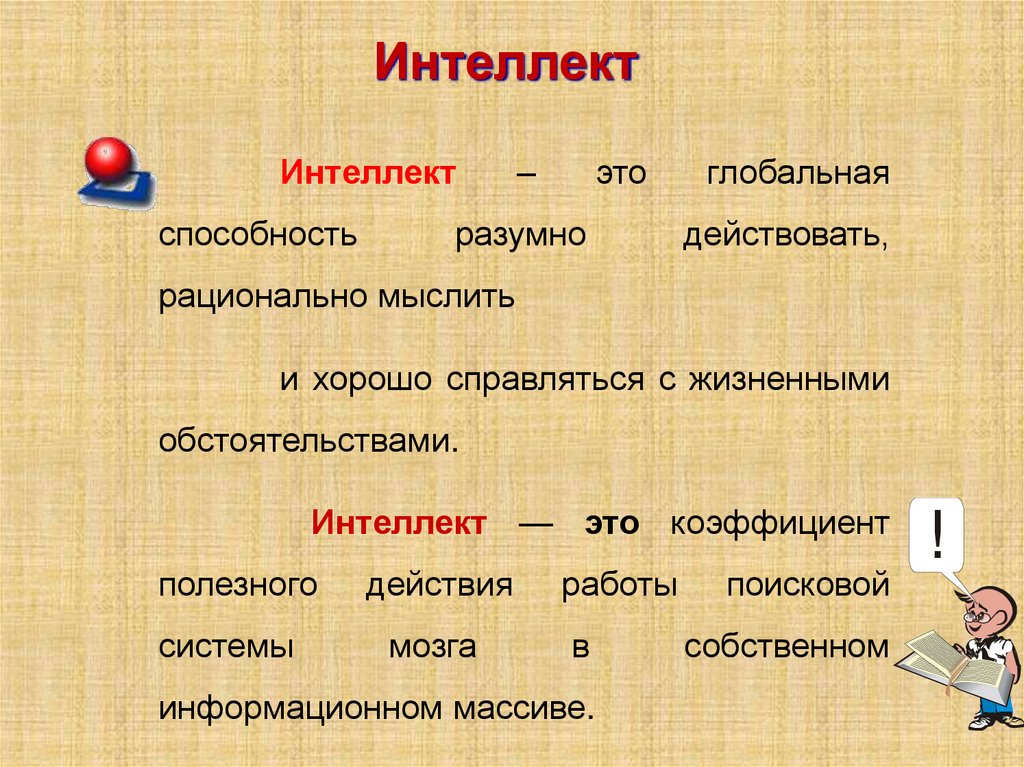 Интеллект

Интеллект – это глобальная способность разумно действовать, рационально мыслить

и хорошо справляться с жизненными обстоятельствами.

Интеллект — это коэффициент полезного действия работы поисковой системы мозга в собственном информационном массиве.

!